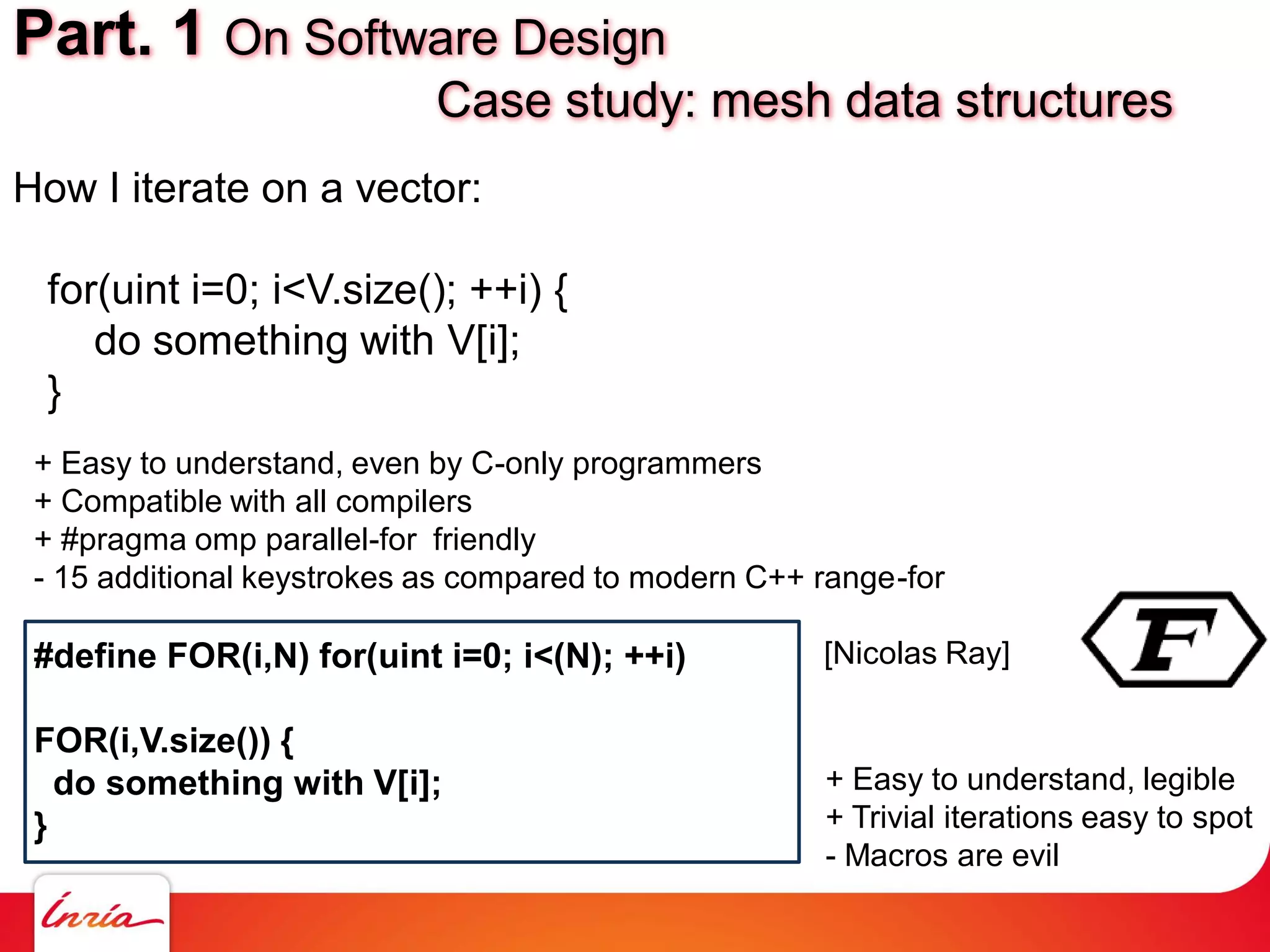 Part. 1 On Software Design
Case study: mesh data structures

How I iterate on a vector:

for(uint i=0; i<V.size(); ++i) {
do something with V[i];
}

+ Easy to understand, even by C-only programmers
+ Compatible with all compilers
+ #pragma omp parallel-for friendly
- 15 additional keystrokes as compared to modern C++ range-for

#define FOR(i,N) for(uint i=0; i<(N); ++i)

FOR(i,V.size()) {
do something with V[i];
}

[Nicolas Ray]

F

+ Easy to understand, legible
+ Trivial iterations easy to spot
- Macros are evil

Inria